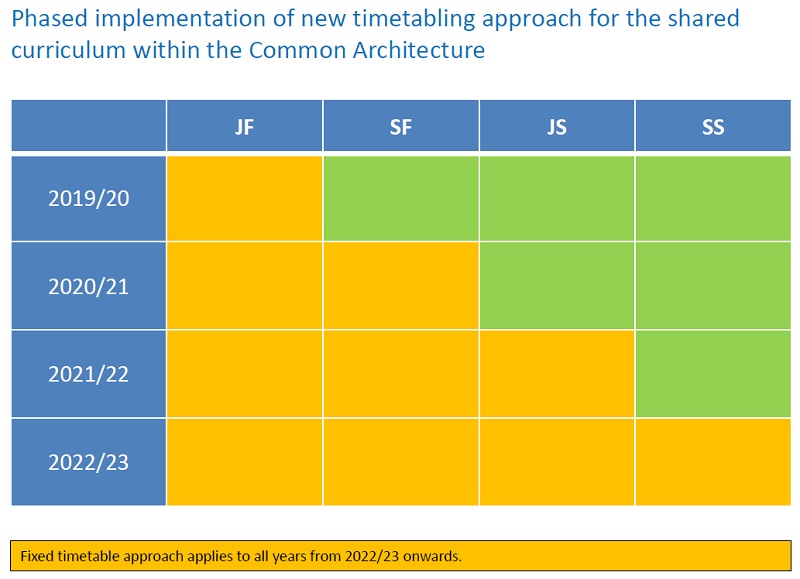 Phased implementation of new timetabling approach for the shared curriculum within the Common Architecture

| | JF | SF | JS | SS |
|---|---|---|---|---|
| 2019/20 | | | | |
| 2020/21 | | | | |
| 2021/22 | | | | |
| 2022/23 | | | | |

Fixed timetable approach applies to all years from 2022/23 onwards.